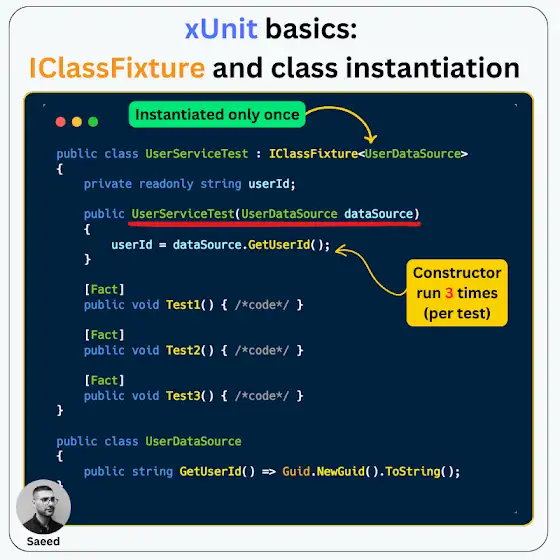 xUnit basics:
IClassFixture and class instantiation

Instantiated only once

public class UserServiceTest : IClassFixture<UserDataSource>
{
    private readonly string userId;

    public UserServiceTest(UserDataSource dataSource)
    {
        userId = dataSource.GetUserId();
    }

    [Fact]
    public void Test1() { /*code*/ }

    [Fact]
    public void Test2() { /*code*/ }

    [Fact]
    public void Test3() { /*code*/ }
}

public class UserDataSource
{
    public string GetUserId() => Guid.NewGuid().ToString();
}

Constructor run 3 times (per test)

Saeed